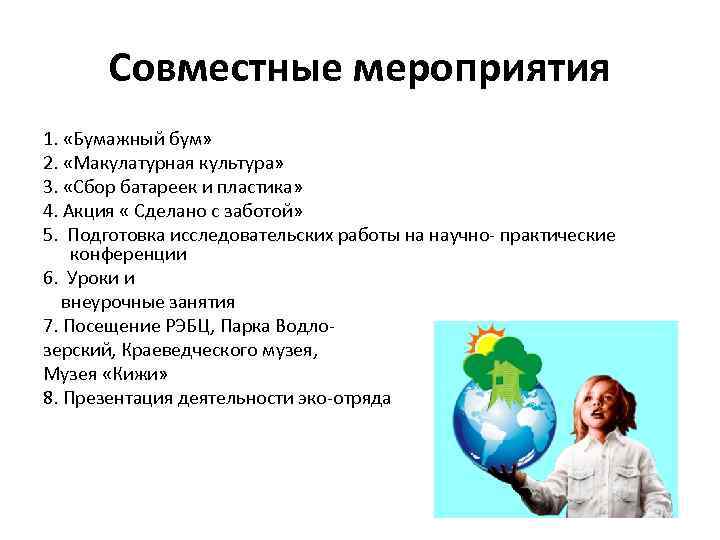 Совместные мероприятия

1. «Бумажный бум»
2. «Макулатурная культура»
3. «Сбор батареек и пластика»
4. Акция « Сделано с заботой»
5. Подготовка исследовательских работы на научно- практические конференции
6. Уроки и внеурочные занятия
7. Посещение РЭБЦ, Парка Водлозерский, Краеведческого музея, Музея «Кижи»
8. Презентация деятельности эко-отряда